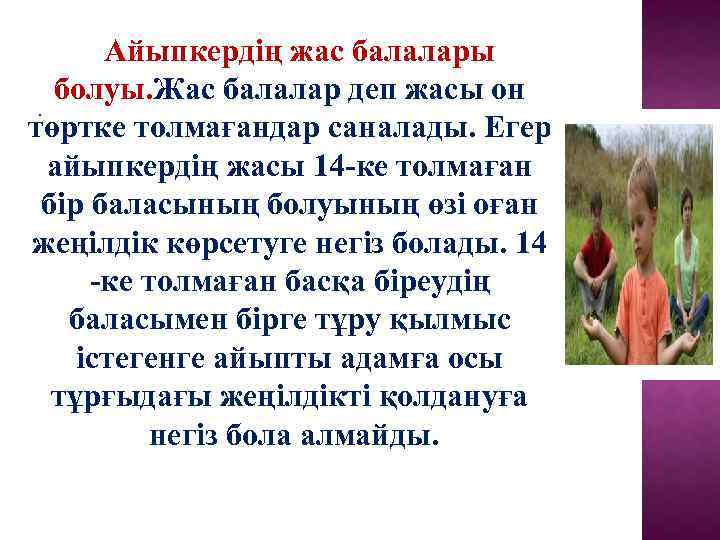 Айыпкердің жас балалары болуы.Жас балалар деп жасы он төртке толмағандар саналады. Егер айыпкердің жасы 14-ке толмаған бір баласының болуының өзі оған жеңілдік көрсетуге негіз болады. 14 -ке толмаған басқа біреудің баласымен бірге тұру қылмыс істегенге айыпты адамға осы тұрғыдағы жеңілдікті қолдануға негіз бола алмайды.